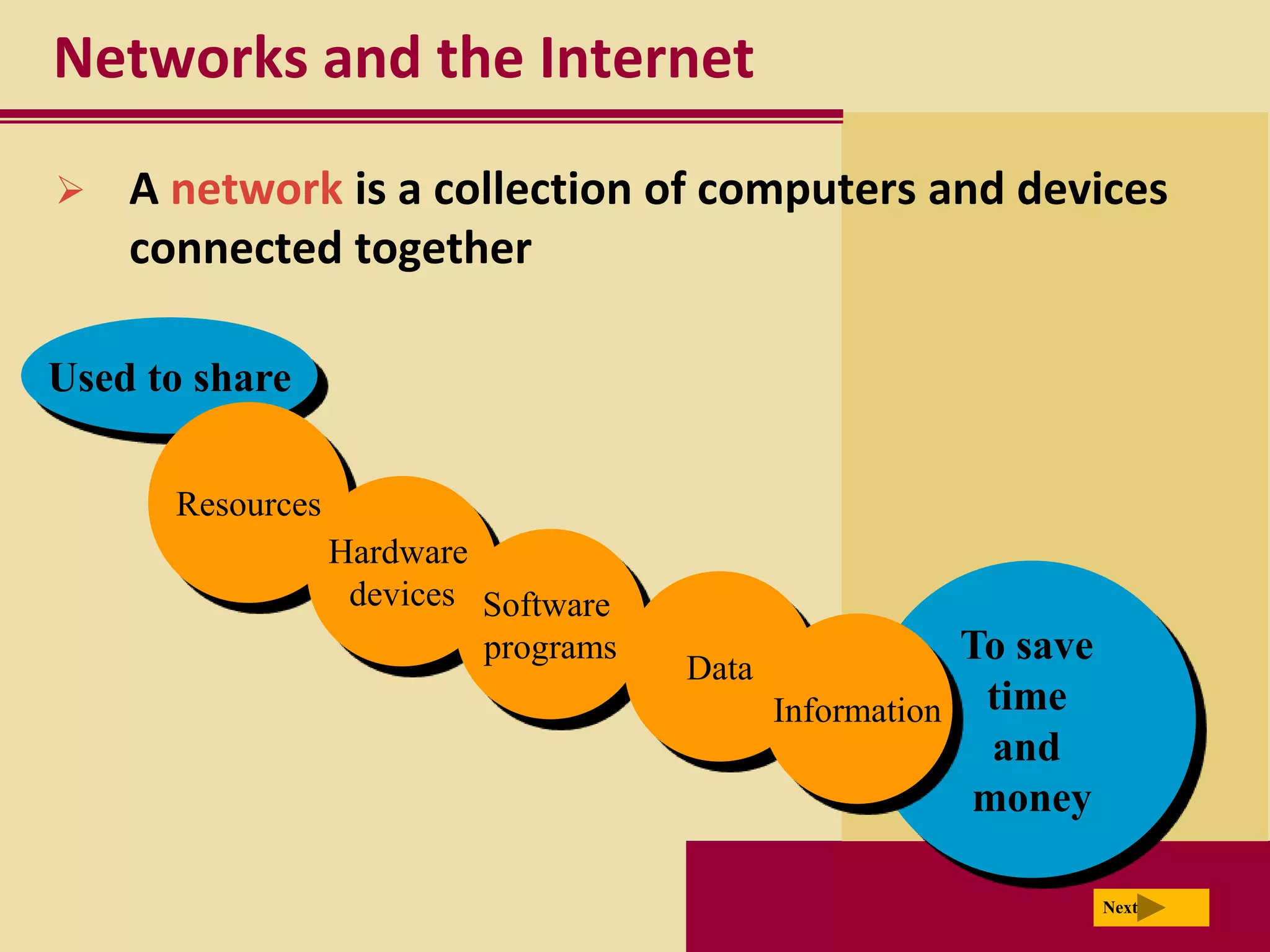 Networks and the Internet

➢ A network is a collection of computers and devices connected together

Used to share

Resources

Hardware devices

Software programs

Data

Information

To save time and money

Next